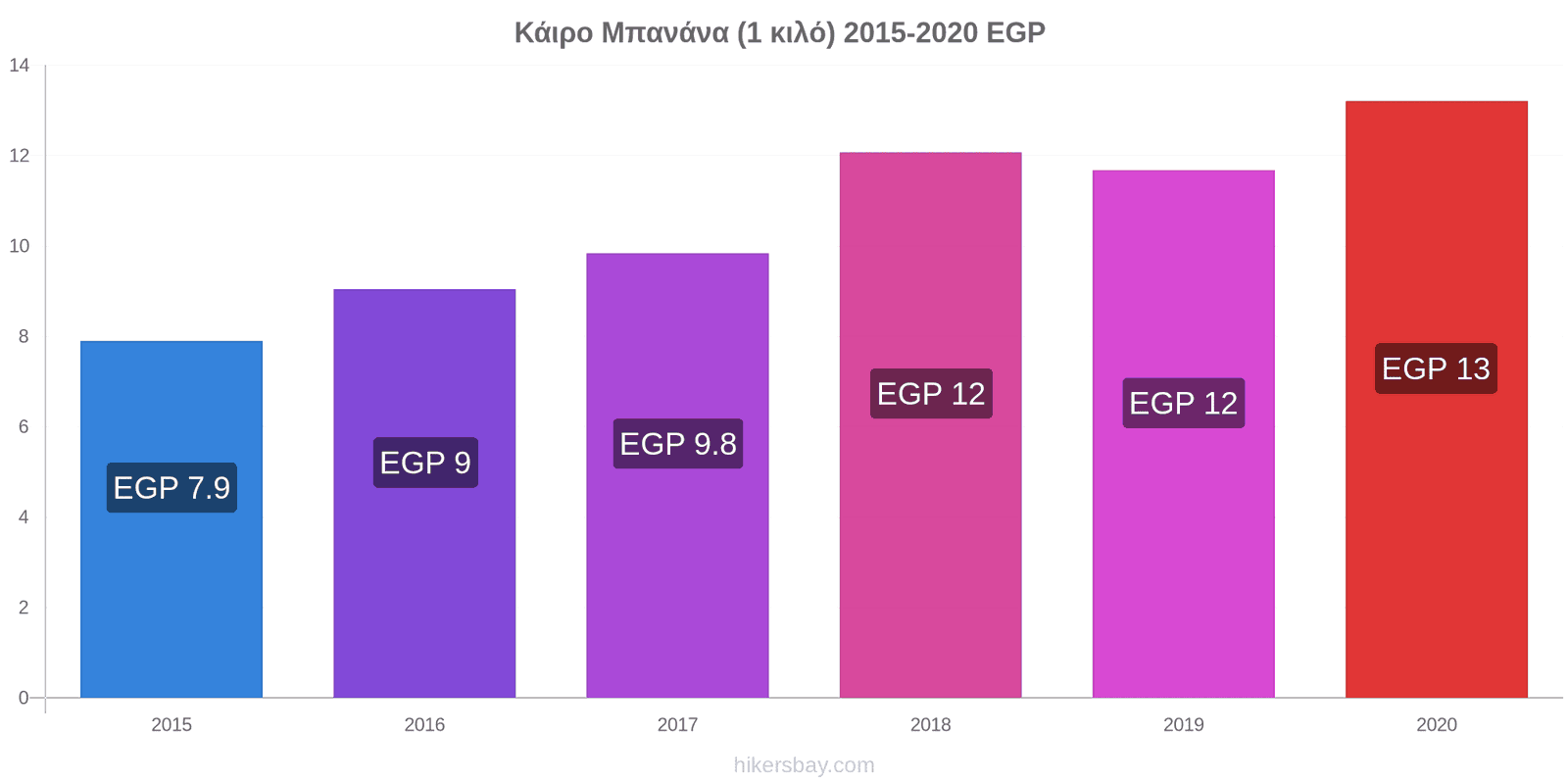 Κάιρο Μπανάνα (1 κιλό) 2015-2020 EGP

14
12
10
8
6
4
2
0

EGP 7.9
EGP 9
EGP 9.8
EGP 12
EGP 12
EGP 13

2015
2016
2017
2018
2019
2020

hikersbay.com